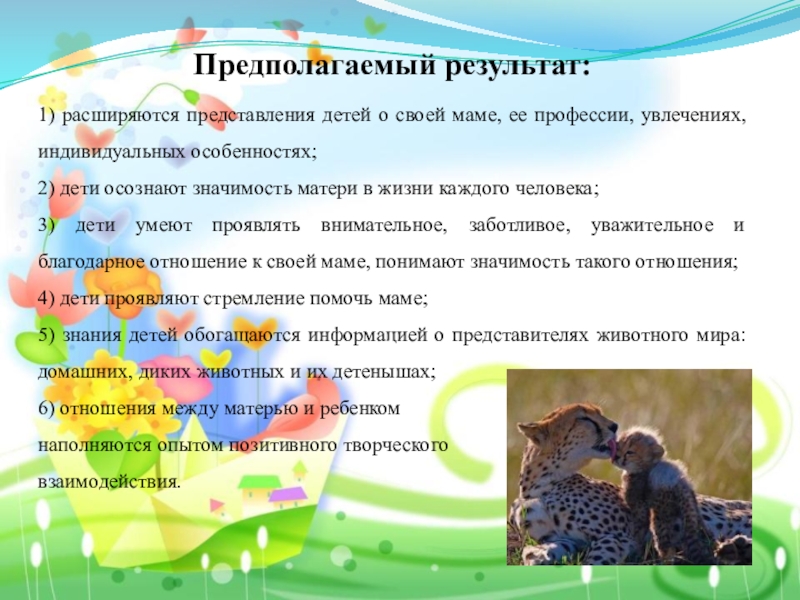 Предполагаемый результат:

1) расширяются представления детей о своей маме, ее профессии, увлечениях, индивидуальных особенностях;

2) дети осознают значимость матери в жизни каждого человека;

3) дети умеют проявлять внимательное, заботливое, уважительное и благодарное отношение к своей маме, понимают значимость такого отношения;

4) дети проявляют стремление помочь маме;

5) знания детей обогащаются информацией о представителях животного мира: домашних, диких животных и их детенышах;

6) отношения между матерью и ребенком наполняются опытом позитивного творческого взаимодействия.